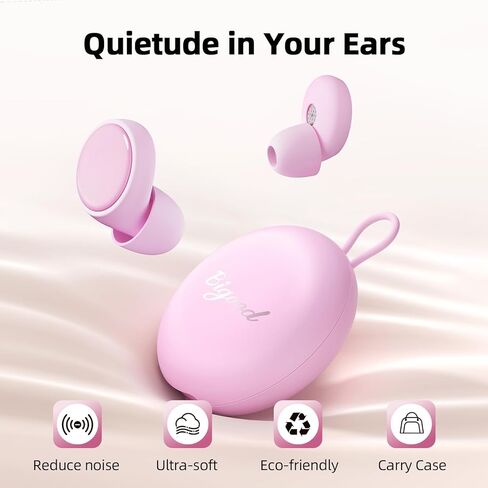 Quietude in Your Ears

Bigood

Reduce noise

Ultra-soft

Eco-friendly

Carry Case